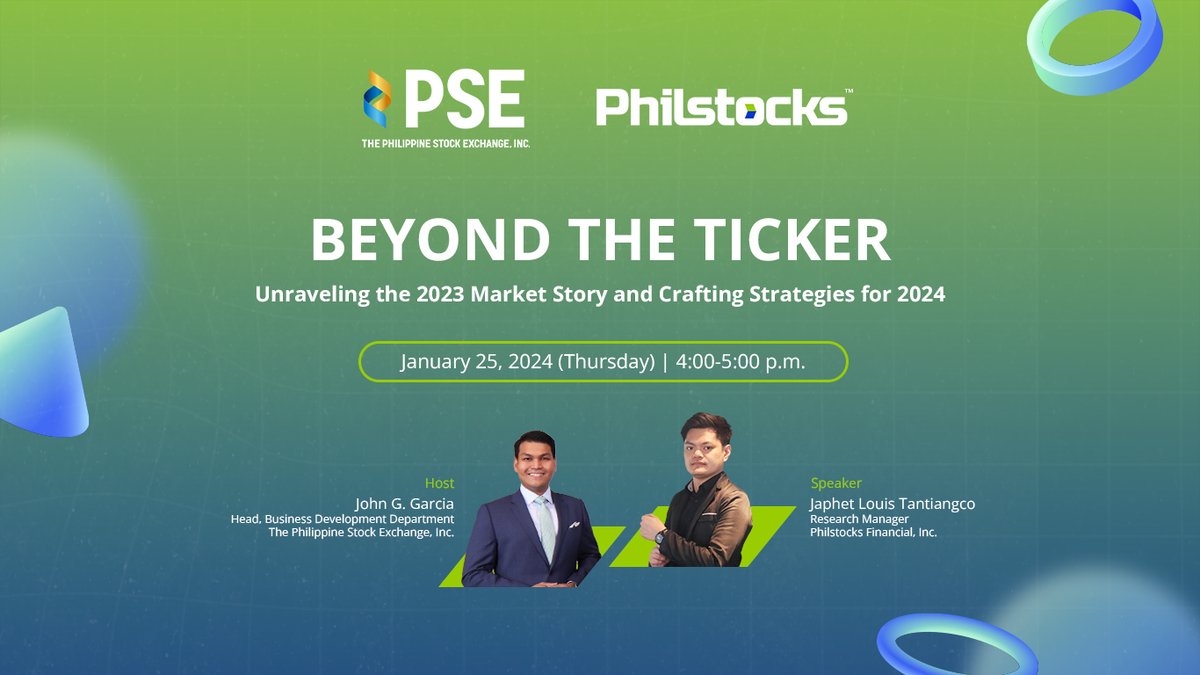 PSE
THE PHILIPPINE STOCK EXCHANGE, INC.

Philstocks™

BEYOND THE TICKER

Unraveling the 2023 Market Story and Crafting Strategies for 2024

January 25, 2024 (Thursday) | 4:00-5:00 p.m.

Host
John G. Garcia
Head, Business Development Department
The Philippine Stock Exchange, Inc.

Speaker
Japhet Louis Tantiangco
Research Manager
Philstocks Financial, Inc.